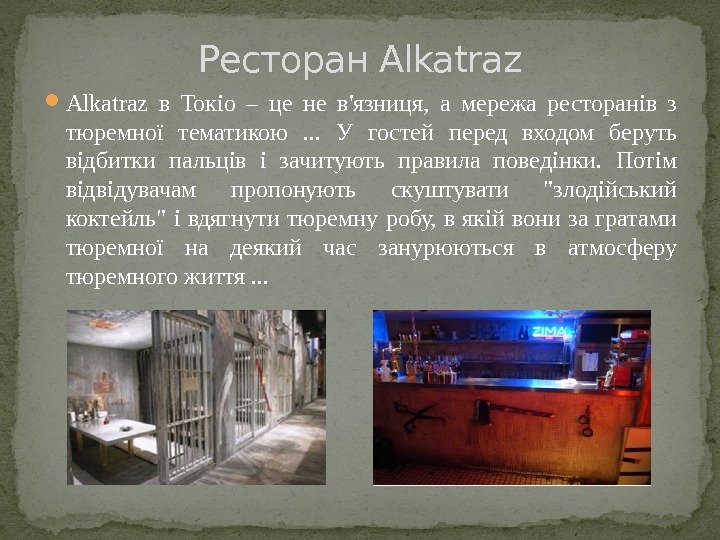 Ресторан Alkatraz

Alkatraz в Токіо – це не в'язниця, а мережа ресторанів з тюремної тематикою ... У гостей перед входом беруть відбитки пальців і зачитують правила поведінки. Потім відвідувачам пропонують скуштувати "злодійський коктейль" і вдягнути тюремну робу, в якій вони за гратами тюремної на деякий час занурюються в атмосферу тюремного життя ...

ZIMA